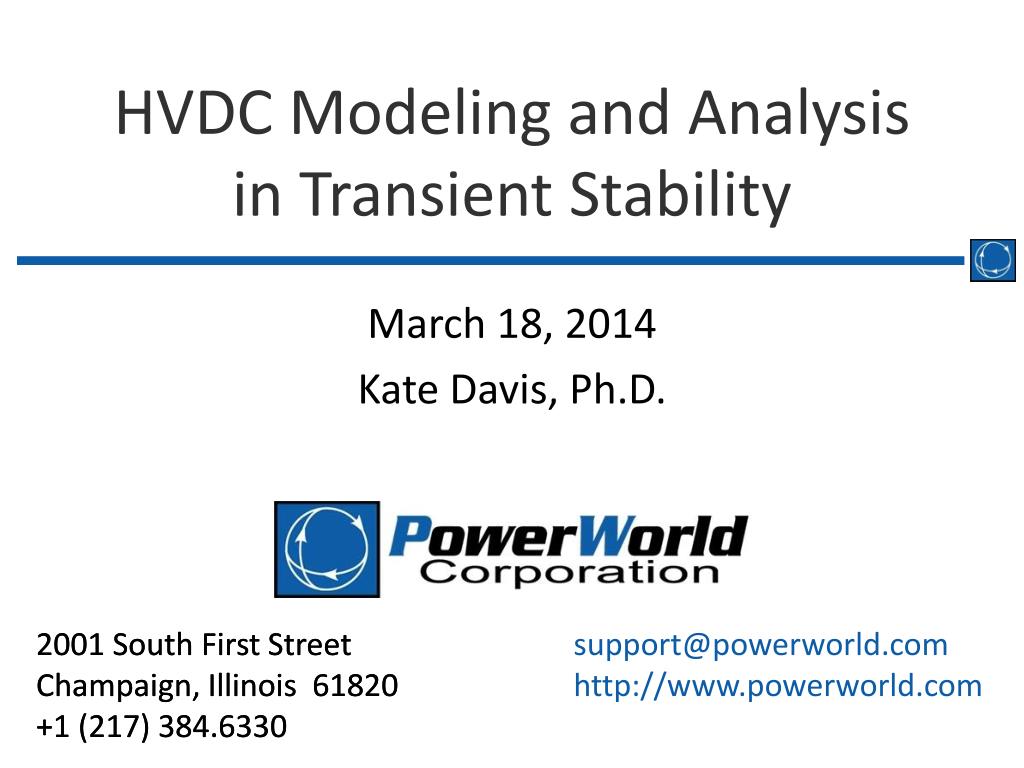 HVDC Modeling and Analysis in Transient Stability

March 18, 2014
Kate Davis, Ph.D.

PowerWorld Corporation

2001 South First Street
Champaign, Illinois 61820
+1 (217) 384.6330

support@powerworld.com
http://www.powerworld.com